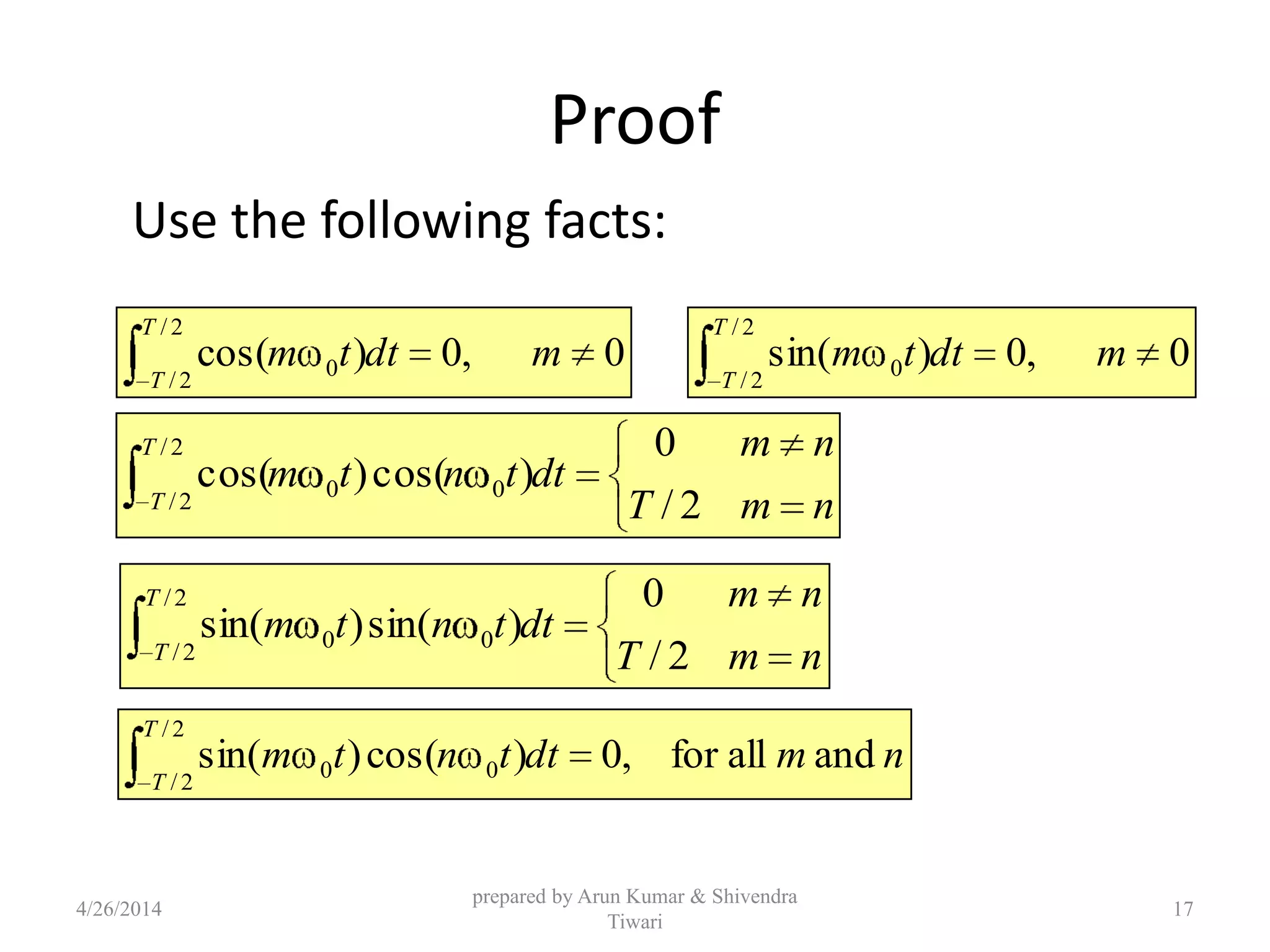 Proof

Use the following facts:

$\int_{-T/2}^{T/2} \cos(m\omega_0 t)dt = 0, \quad m \neq 0$

$\int_{-T/2}^{T/2} \sin(m\omega_0 t)dt = 0, \quad m \neq 0$

$\int_{-T/2}^{T/2} \cos(m\omega_0 t)\cos(n\omega_0 t)dt = \begin{cases} 0 & m \neq n \\ T/2 & m = n \end{cases}$

$\int_{-T/2}^{T/2} \sin(m\omega_0 t)\sin(n\omega_0 t)dt = \begin{cases} 0 & m \neq n \\ T/2 & m = n \end{cases}$

$\int_{-T/2}^{T/2} \sin(m\omega_0 t)\cos(n\omega_0 t)dt = 0, \quad \text{for all } m \text{ and } n$

4/26/2014

prepared by Arun Kumar & Shivendra Tiwari

17